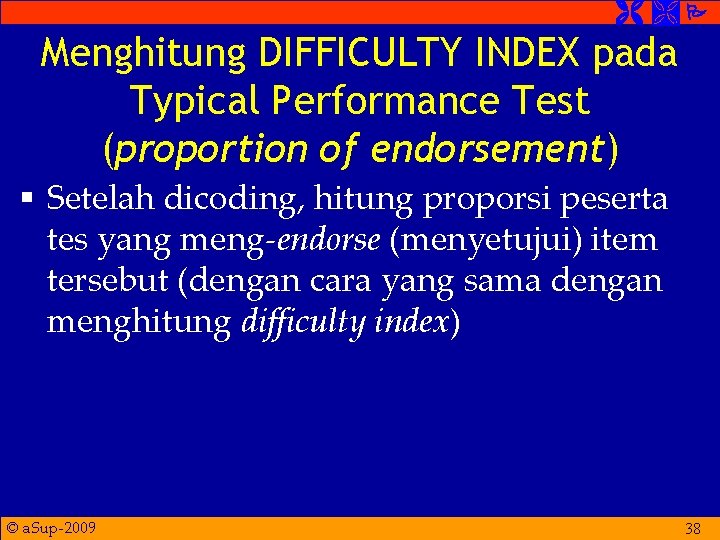 Menghitung DIFFICULTY INDEX pada Typical Performance Test (proportion of endorsement)

▪ Setelah dicoding, hitung proporsi peserta tes yang meng-endorse (menyetujui) item tersebut (dengan cara yang sama dengan menghitung difficulty index)

© aSup-2009

38